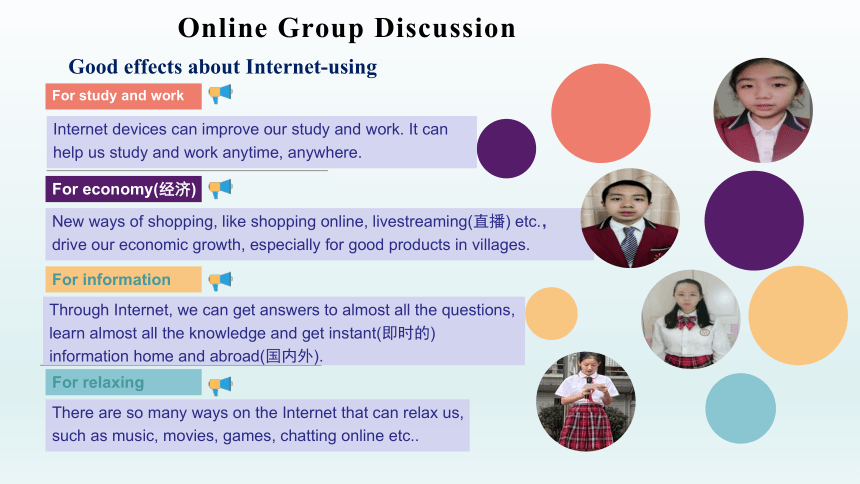 Online Group Discussion

Good effects about Internet-using

For study and work

Internet devices can improve our study and work. It can help us study and work anytime, anywhere.

For economy(经济)

New ways of shopping, like shopping online, livestreaming(直播) etc., drive our economic growth, especially for good products in villages.

For information

Through Internet, we can get answers to almost all the questions, learn almost all the knowledge and get instant(即时的) information home and abroad(国内外).

For relaxing

There are so many ways on the Internet that can relax us, such as music, movies, games, chatting online etc..